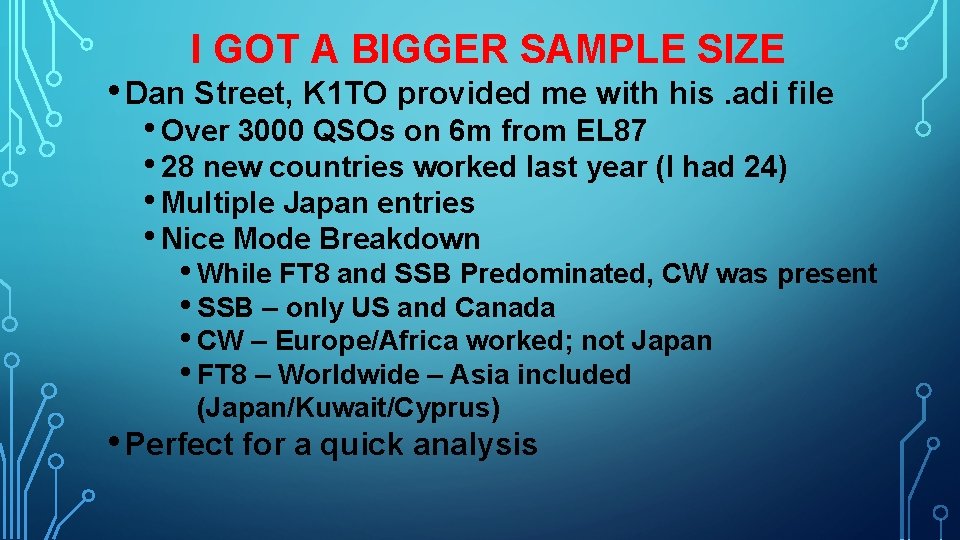 I GOT A BIGGER SAMPLE SIZE

• Dan Street, K1TO provided me with his .adi file
• Over 3000 QSOs on 6m from EL87
• 28 new countries worked last year (I had 24)
• Multiple Japan entries
• Nice Mode Breakdown
• While FT8 and SSB Predominated, CW was present
• SSB – only US and Canada
• CW – Europe/Africa worked; not Japan
• FT8 – Worldwide – Asia included (Japan/Kuwait/Cyprus)
• Perfect for a quick analysis